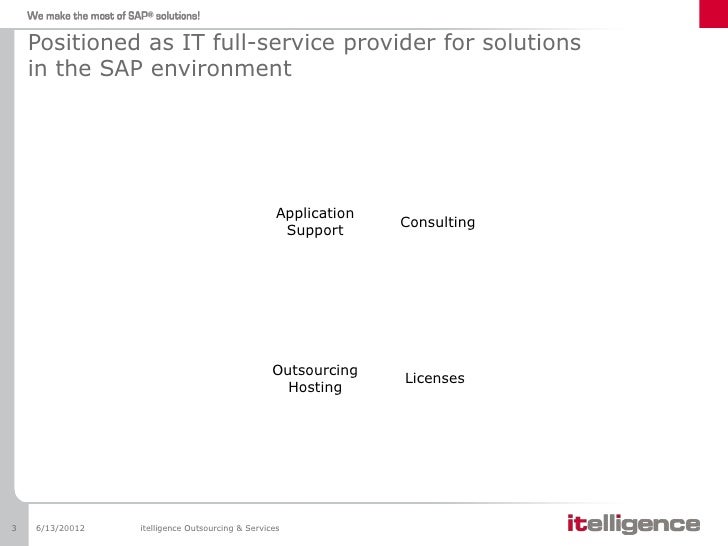 We make the most of SAP® solutions!

Positioned as IT full-service provider for solutions in the SAP environment

Application Support

Consulting

Outsourcing Hosting

Licenses

3 6/13/20012 itelligence Outsourcing & Services

itelligence